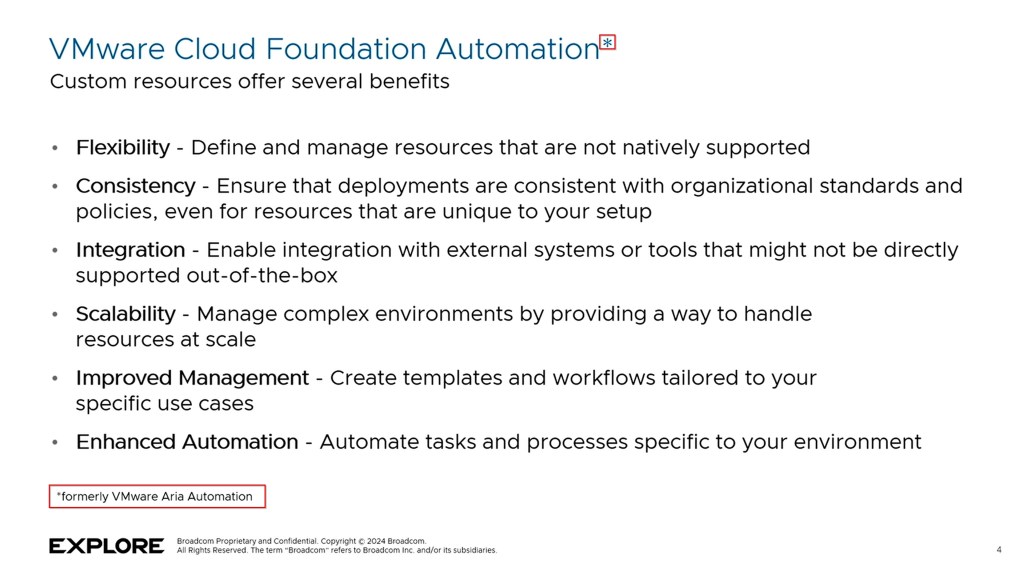 VMware Cloud Foundation Automation*
Custom resources offer several benefits

• Flexibility - Define and manage resources that are not natively supported
• Consistency - Ensure that deployments are consistent with organizational standards and policies, even for resources that are unique to your setup
• Integration - Enable integration with external systems or tools that might not be directly supported out-of-the-box
• Scalability - Manage complex environments by providing a way to handle resources at scale
• Improved Management - Create templates and workflows tailored to your specific use cases
• Enhanced Automation - Automate tasks and processes specific to your environment

*formerly VMware Aria Automation

EXPLORE

Broadcom Proprietary and Confidential. Copyright © 2024 Broadcom.
All Rights Reserved. The term "Broadcom" refers to Broadcom Inc. and/or its subsidiaries.

4